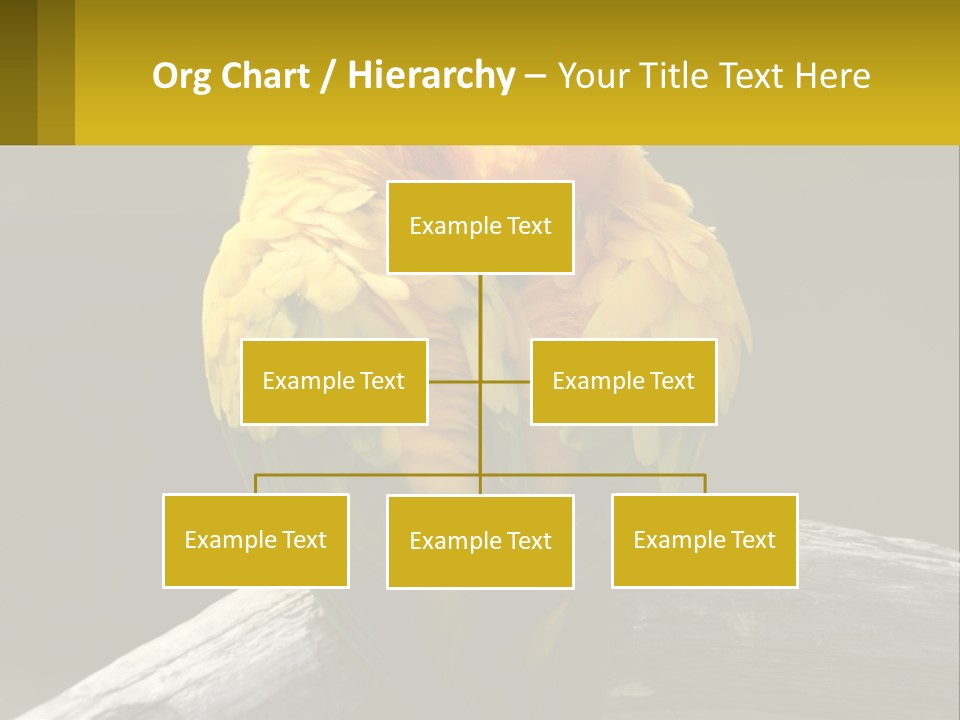 Org Chart / Hierarchy – Your Title Text Here

Example Text

Example Text

Example Text

Example Text

Example Text

Example Text